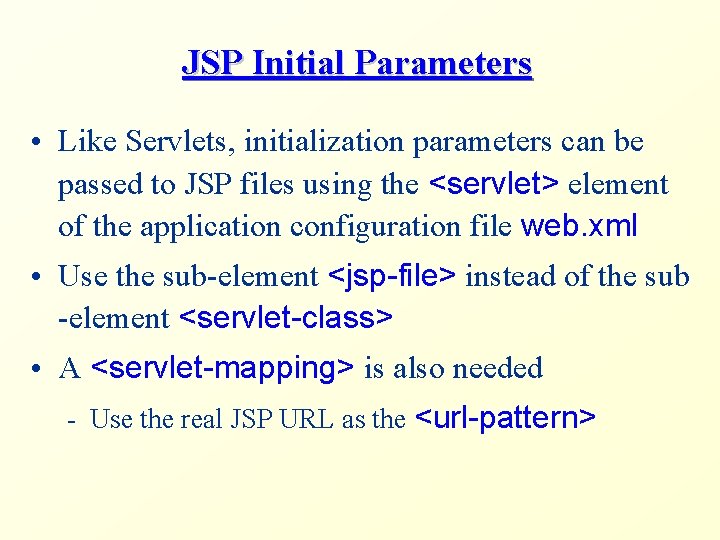 JSP Initial Parameters

• Like Servlets, initialization parameters can be passed to JSP files using the <servlet> element of the application configuration file web.xml

• Use the sub-element <jsp-file> instead of the sub -element <servlet-class>

• A <servlet-mapping> is also needed

- Use the real JSP URL as the <url-pattern>